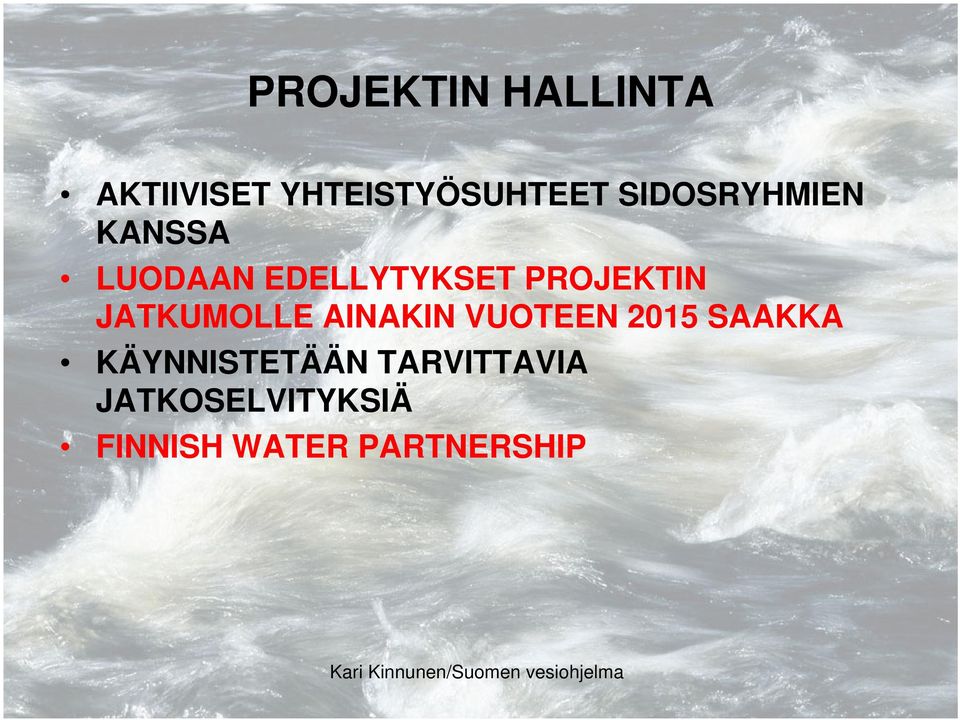 PROJEKTIN HALLINTA

• AKTIIVISET YHTEISTYÖSUHTEET SIDOSRYHMIEN KANSSA
• LUODAAN EDELLYTYKSET PROJEKTIN JATKUMOLLE AINAKIN VUOTEEN 2015 SAAKKA
• KÄYNNISTETÄÄN TARVITTAVIA JATKOSELVITYKSIÄ
• FINNISH WATER PARTNERSHIP

Kari Kinnunen/Suomen vesiohjelma